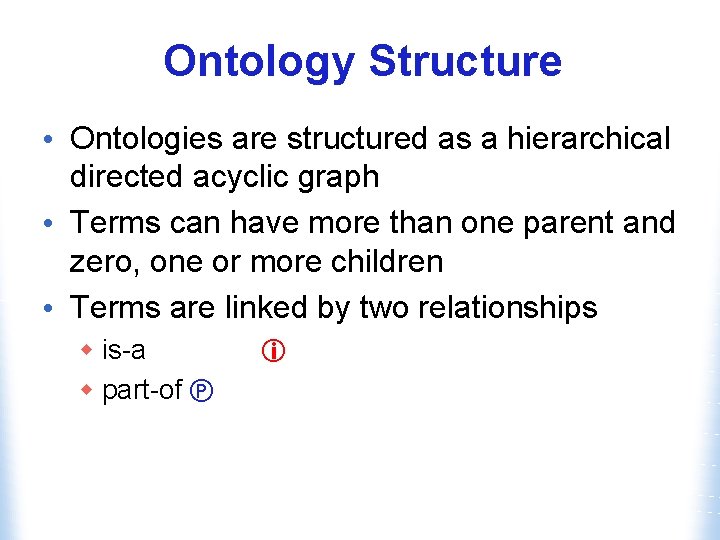 Ontology Structure

• Ontologies are structured as a hierarchical directed acyclic graph
• Terms can have more than one parent and zero, one or more children
• Terms are linked by two relationships
  ◆ is-a ⓘ
  ◆ part-of Ⓟ